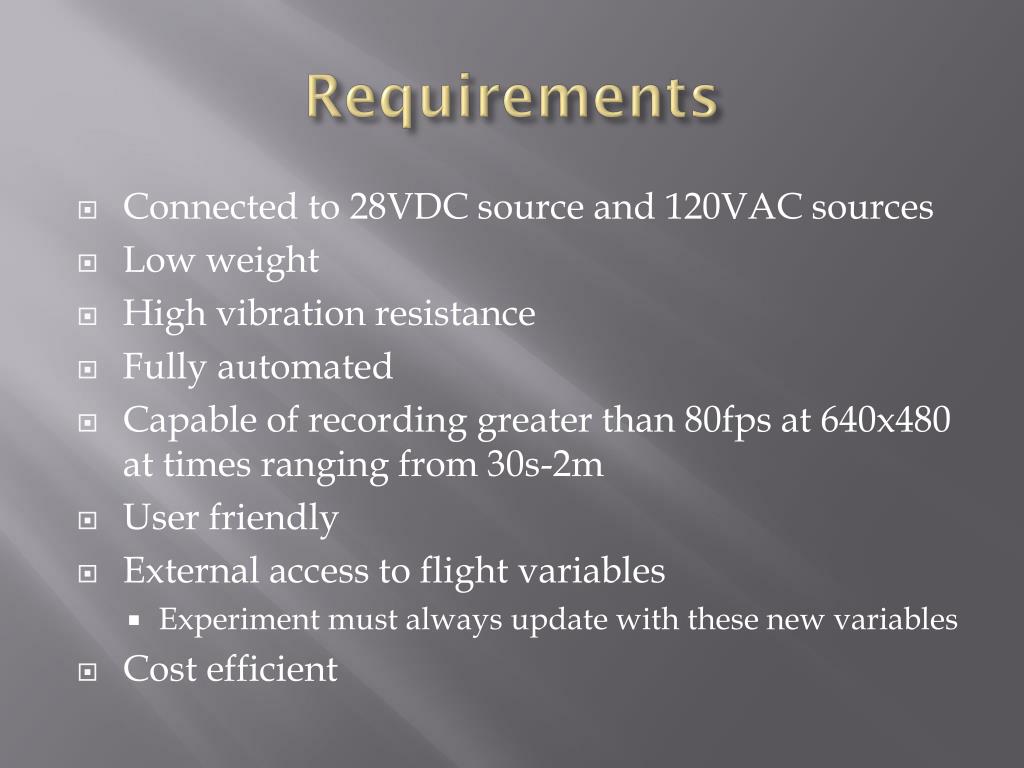 Requirements

Connected to 28VDC source and 120VAC sources

Low weight

High vibration resistance

Fully automated

Capable of recording greater than 80fps at 640x480 at times ranging from 30s-2m

User friendly

External access to flight variables

Experiment must always update with these new variables

Cost efficient